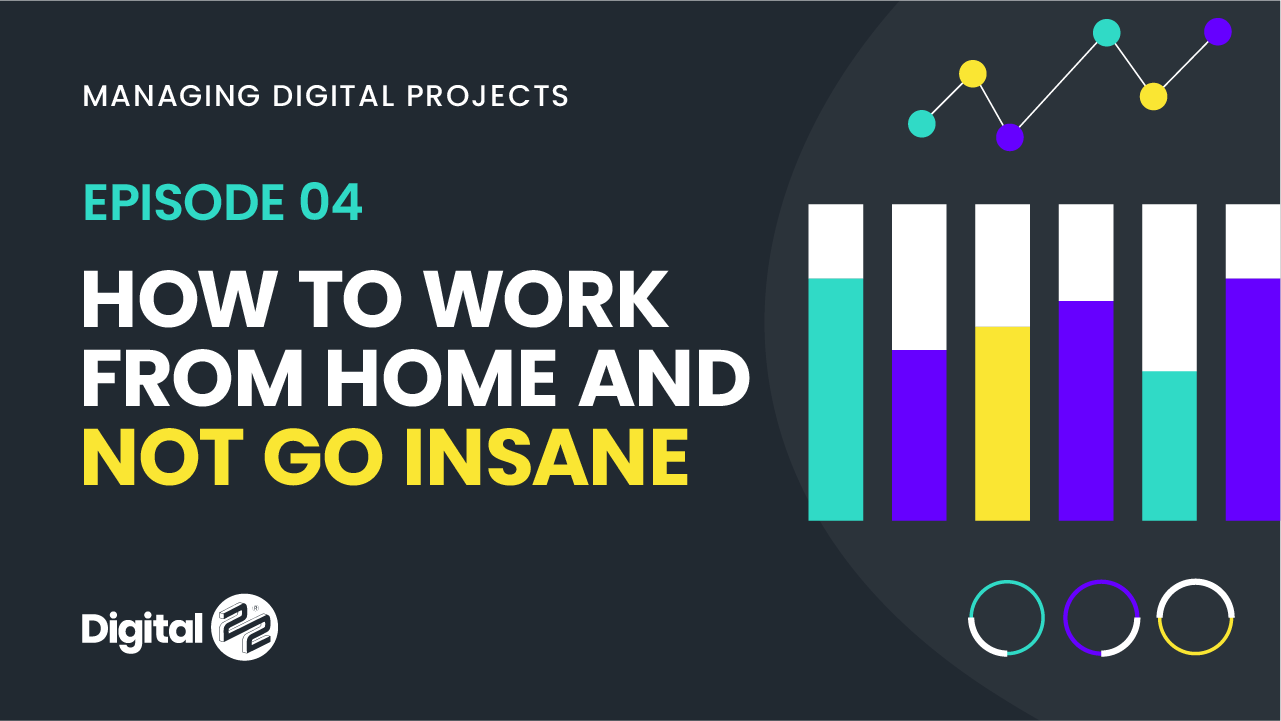 MANAGING DIGITAL PROJECTS

EPISODE 04

HOW TO WORK FROM HOME AND NOT GO INSANE

Digital 22